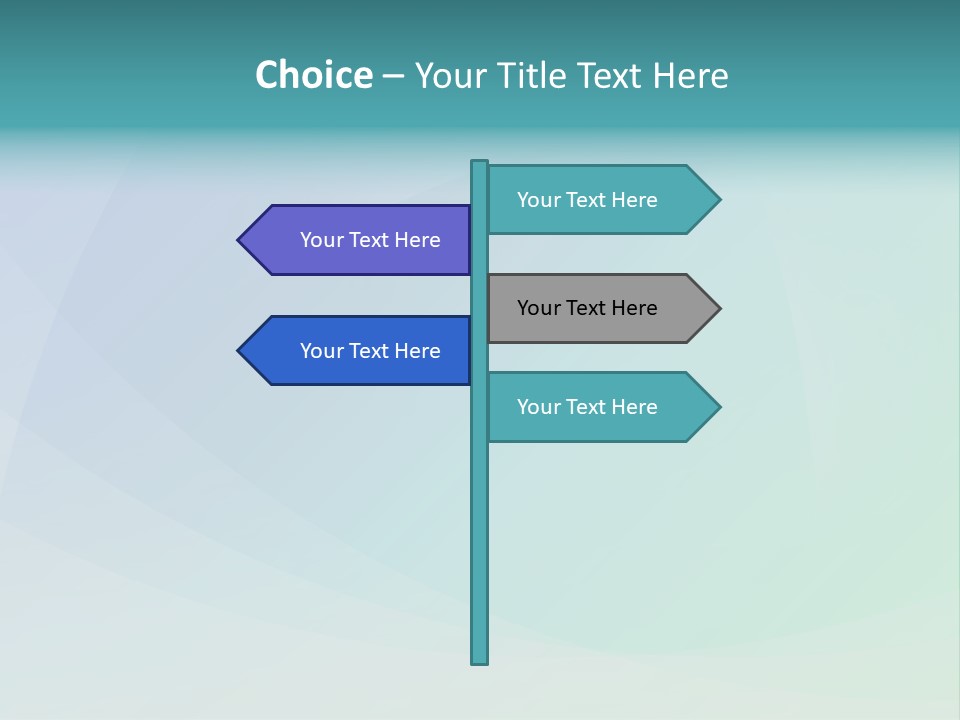 Choice – Your Title Text Here

Your Text Here

Your Text Here

Your Text Here

Your Text Here

Your Text Here